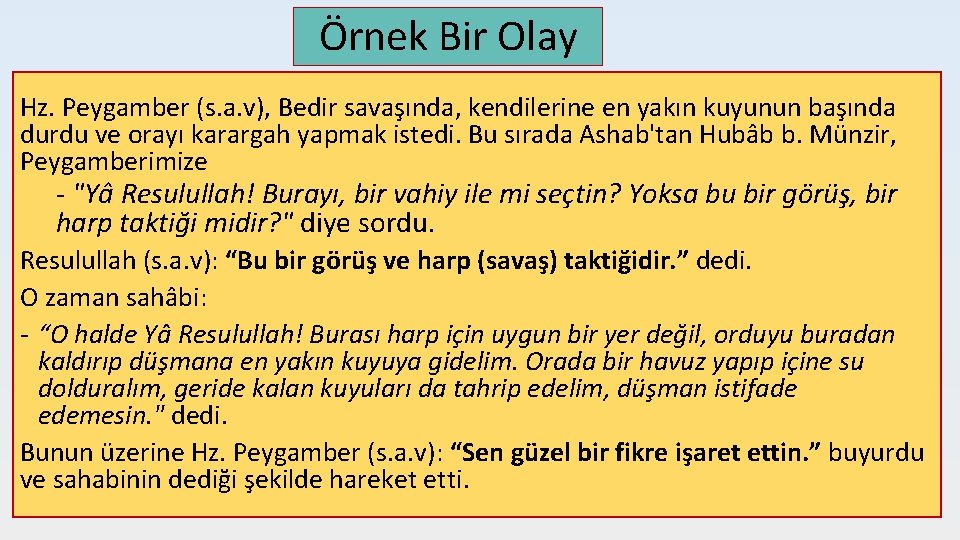 Örnek Bir Olay

Hz. Peygamber (s.a.v), Bedir savaşında, kendilerine en yakın kuyunun başında durdu ve orayı karargah yapmak istedi. Bu sırada Ashab'tan Hubâb b. Münzir, Peygamberimize

- "Yâ Resulullah! Burayı, bir vahiy ile mi seçtin? Yoksa bu bir görüş, bir harp taktiği midir?" diye sordu.

Resulullah (s.a.v): “Bu bir görüş ve harp (savaş) taktiğidir.” dedi.

O zaman sahâbi:

- “O halde Yâ Resulullah! Burası harp için uygun bir yer değil, orduyu buradan kaldırıp düşmana en yakın kuyuya gidelim. Orada bir havuz yapıp içine su dolduralım, geride kalan kuyuları da tahrip edelim, düşman istifade edemesin." dedi.

Bunun üzerine Hz. Peygamber (s.a.v): “Sen güzel bir fikre işaret ettin.” buyurdu ve sahabinin dediği şekilde hareket etti.